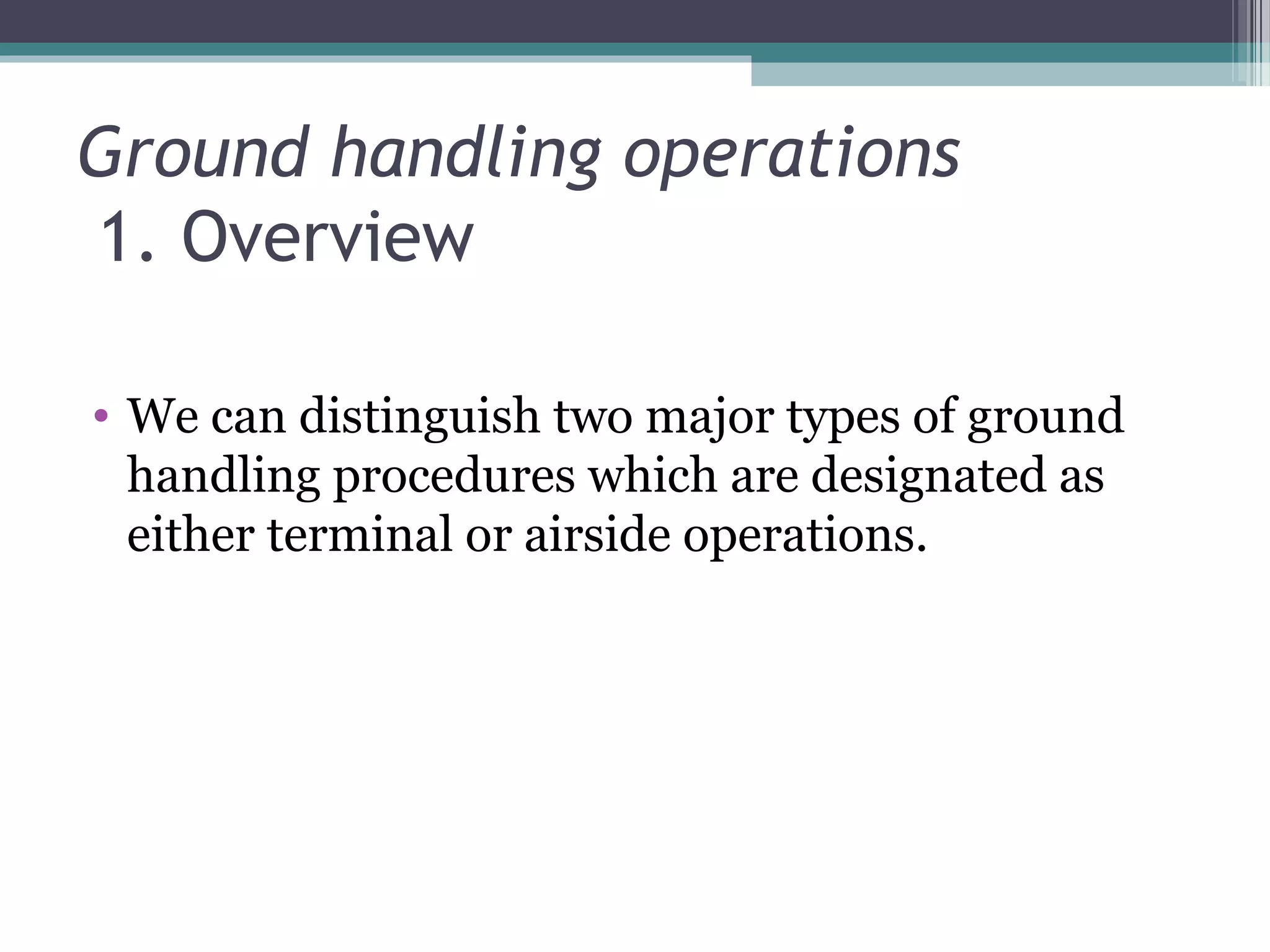 Ground handling operations
1. Overview

• We can distinguish two major types of ground handling procedures which are designated as either terminal or airside operations.